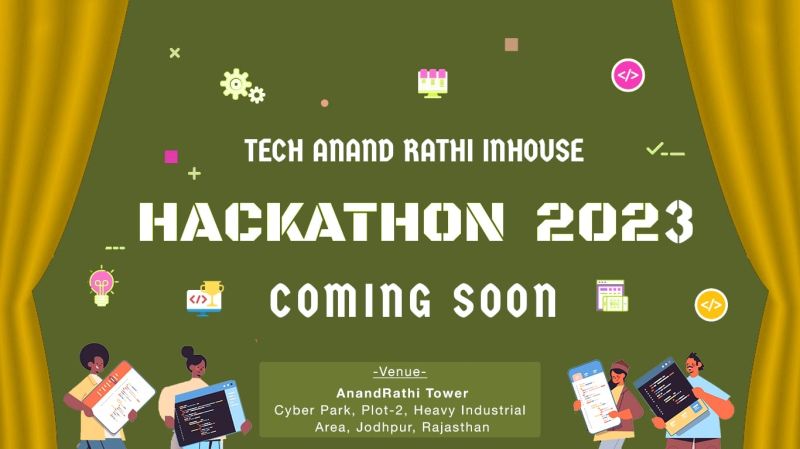 TECH ANAND RATHI INHOUSE

HACKATHON 2023

COMING SOON

-Venue-

AnandRathi Tower

Cyber Park, Plot-2, Heavy Industrial Area, Jodhpur, Rajasthan